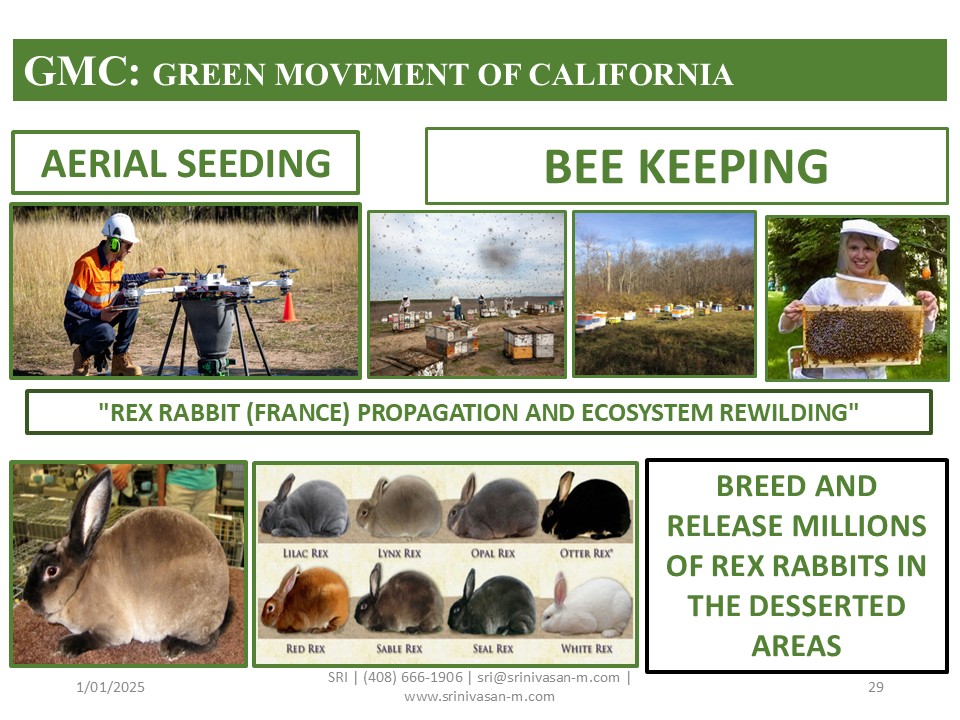 GMC: GREEN MOVEMENT OF CALIFORNIA

AERIAL SEEDING

BEE KEEPING

"REX RABBIT (FRANCE) PROPAGATION AND ECOSYSTEM REWILDING"

LILAC REX

LYNX REX

OPAL REX

OTTER REX*

RED REX

SABLE REX

SEAL REX

WHITE REX

BREED AND RELEASE MILLIONS OF REX RABBITS IN THE DESSERTED AREAS

1/01/2025

SRI | (408) 666-1906 | sri@srinivasan-m.com | www.srinivasan-m.com

29